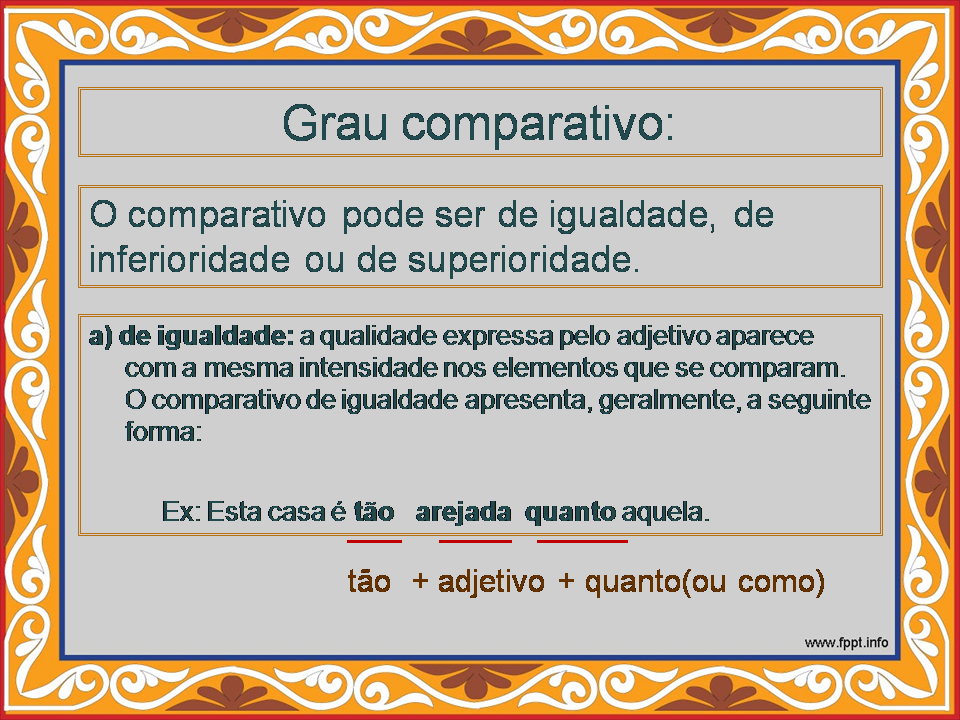 Grau comparativo:

O comparativo pode ser de igualdade, de inferioridade ou de superioridade.

a) de igualdade: a qualidade expressa pelo adjetivo aparece com a mesma intensidade nos elementos que se comparam. O comparativo de igualdade apresenta, geralmente, a seguinte forma:

Ex: Esta casa é tão arejada quanto aquela.

tão + adjetivo + quanto(ou como)

www.fppt.info